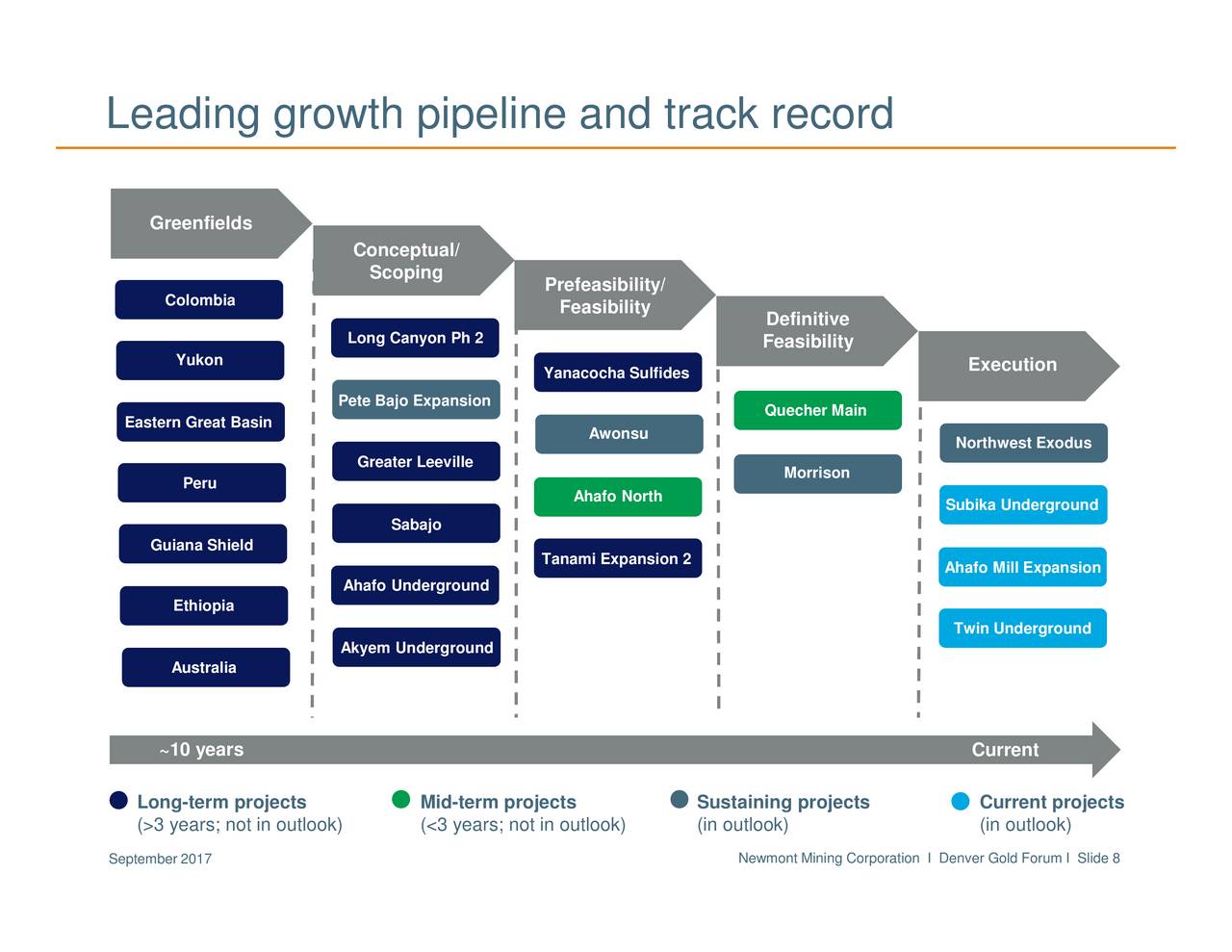 Leading growth pipeline and track record

Greenfields

Colombia

Yukon

Eastern Great Basin

Peru

Guiana Shield

Ethiopia

Australia

Conceptual/ Scoping

Long Canyon Ph 2

Pete Bajo Expansion

Greater Leeville

Sabajo

Ahafo Underground

Akyem Underground

Prefeasibility/ Feasibility

Yanacocha Sulfides

Awonsu

Ahafo North

Tanami Expansion 2

Definitive Feasibility

Quecher Main

Morrison

Execution

Northwest Exodus

Subika Underground

Ahafo Mill Expansion

Twin Underground

~10 years

Current

Long-term projects (>3 years; not in outlook)

Mid-term projects (<3 years; not in outlook)

Sustaining projects (in outlook)

Current projects (in outlook)

September 2017

Newmont Mining Corporation I Denver Gold Forum I Slide 8